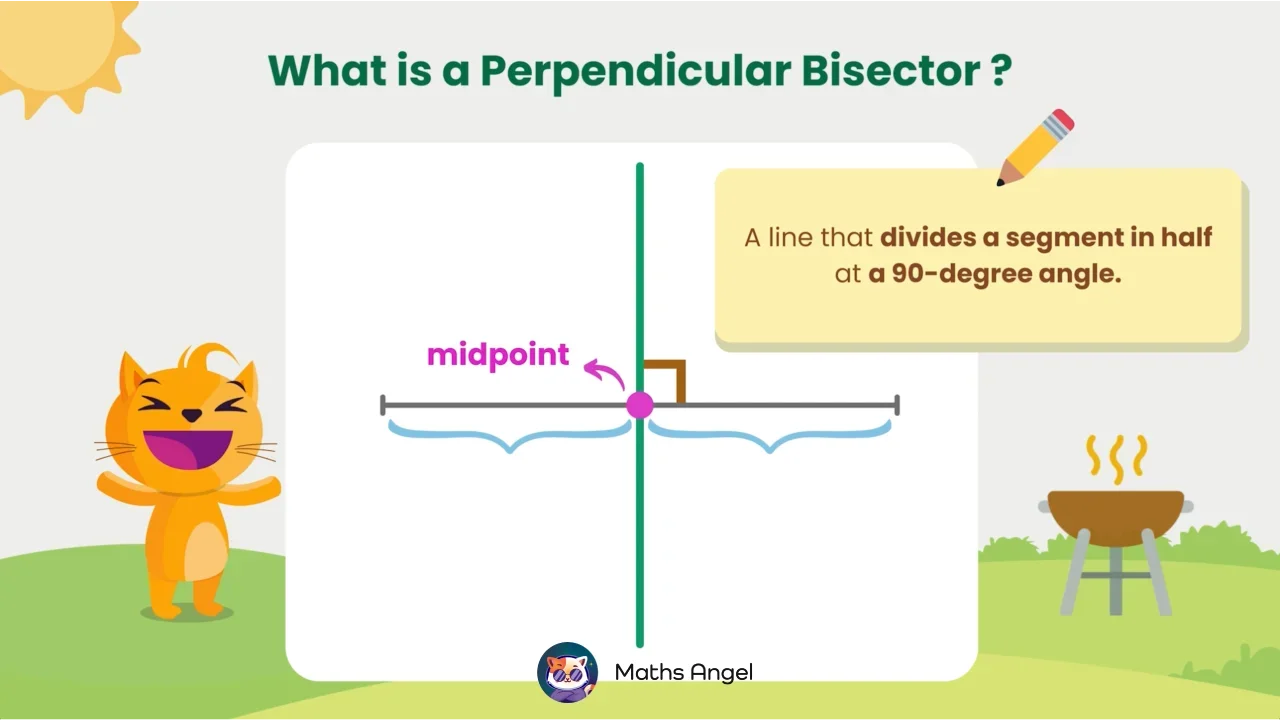 What is a Perpendicular Bisector ?

A line that divides a segment in half at a 90-degree angle.

midpoint

Maths Angel